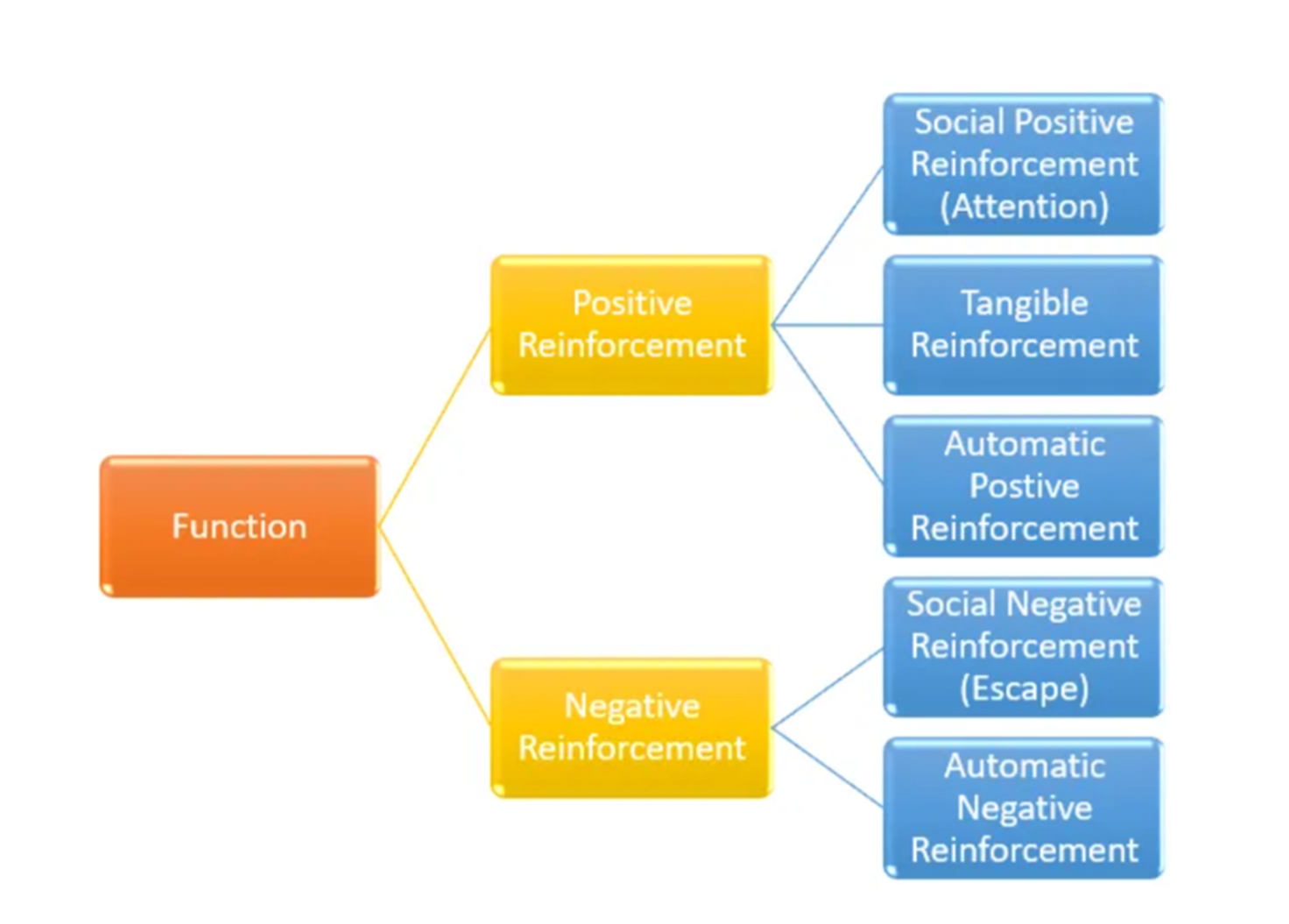 Function

Positive Reinforcement

Negative Reinforcement

Social Positive Reinforcement (Attention)

Tangible Reinforcement

Automatic Postive Reinforcement

Social Negative Reinforcement (Escape)

Automatic Negative Reinforcement